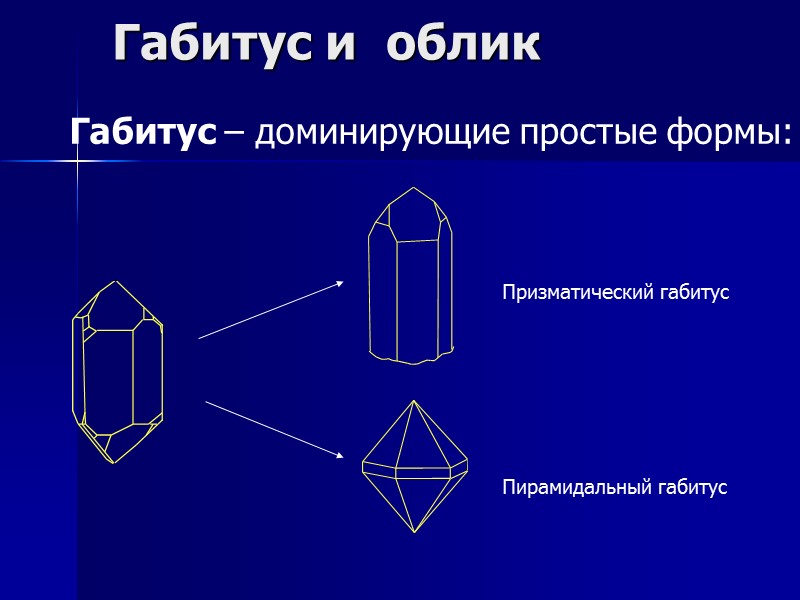 Габитус и облик

Габитус – доминирующие простые формы:

Призматический габитус

Пирамидальный габитус